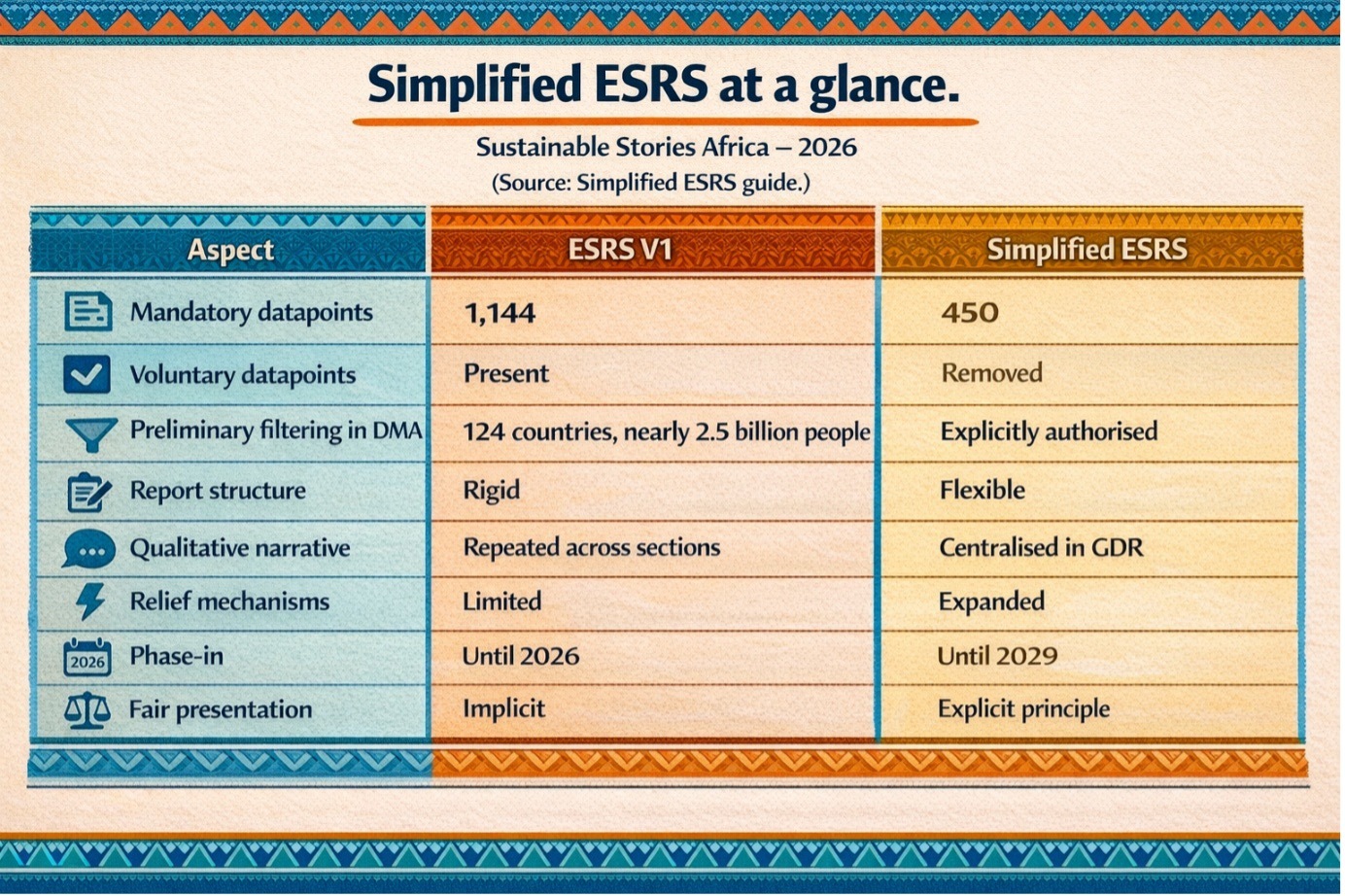 Simplified ESRS at a glance.

Sustainable Stories Africa – 2026
(Source: Simplified ESRS guide.)

| Aspect | ESRS V1 | Simplified ESRS |
|---|---|---|
| Mandatory datapoints | 1,144 | 450 |
| Voluntary datapoints | Present | Removed |
| Preliminary filtering in DMA | 124 countries, nearly 2.5 billion people | Explicitly authorised |
| Report structure | Rigid | Flexible |
| Qualitative narrative | Repeated across sections | Centralised in GDR |
| Relief mechanisms | Limited | Expanded |
| 2026 Phase-in | Until 2026 | Until 2029 |
| Fair presentation | Implicit | Explicit principle |